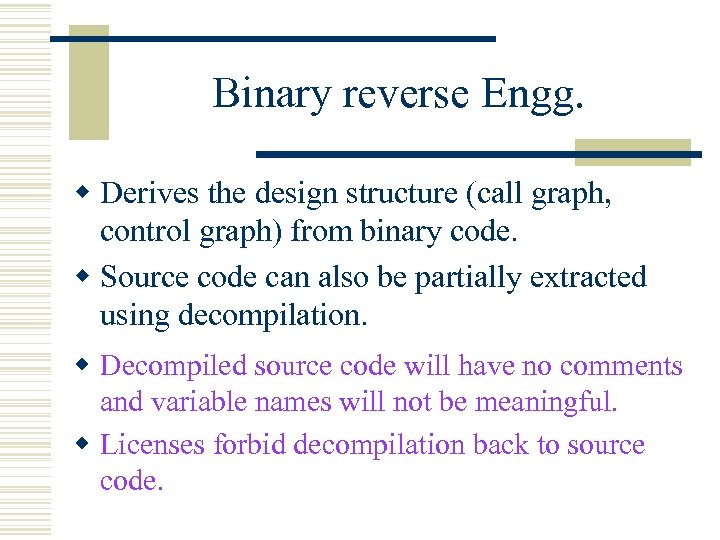 Binary reverse Engg.

◆ Derives the design structure (call graph, control graph) from binary code.

◆ Source code can also be partially extracted using decompilation.

◆ Decompiled source code will have no comments and variable names will not be meaningful.

◆ Licenses forbid decompilation back to source code.